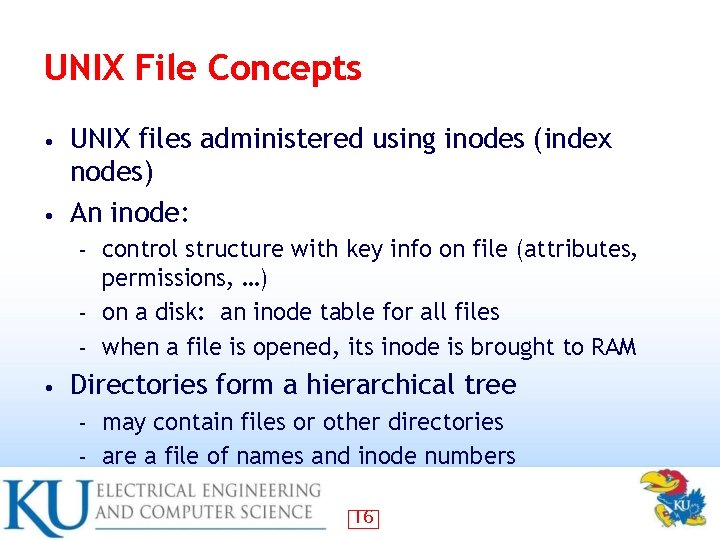 UNIX File Concepts

• UNIX files administered using inodes (index nodes)
• An inode:
- control structure with key info on file (attributes, permissions, …)
- on a disk: an inode table for all files
- when a file is opened, its inode is brought to RAM
• Directories form a hierarchical tree
- may contain files or other directories
- are a file of names and inode numbers

KU ELECTRICAL ENGINEERING AND COMPUTER SCIENCE

16

KU